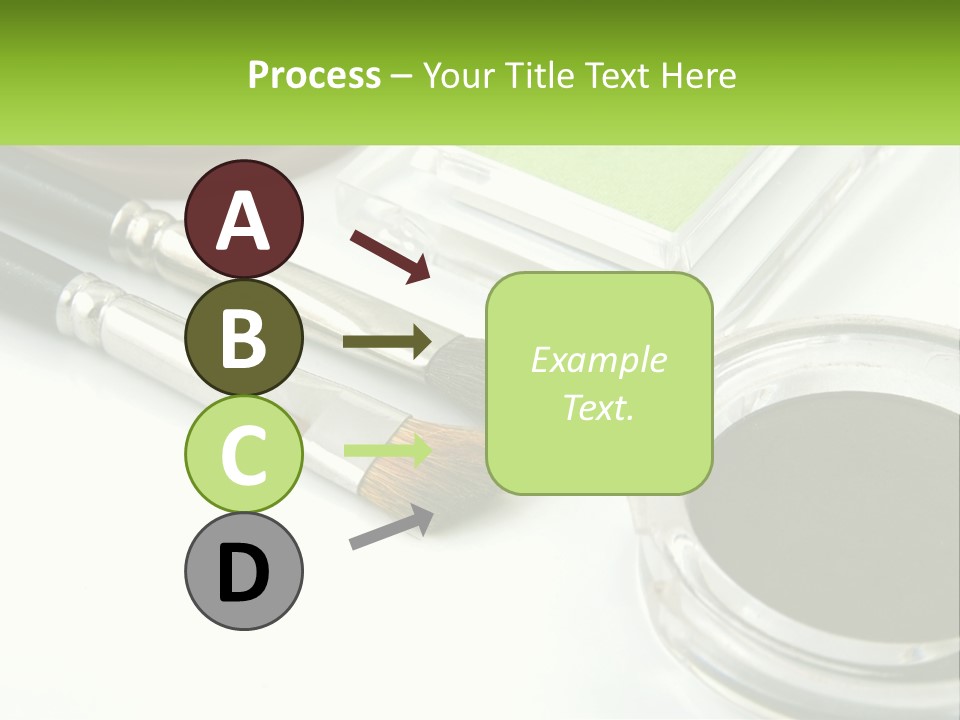 Process – Your Title Text Here

A

B

C

D

Example Text.